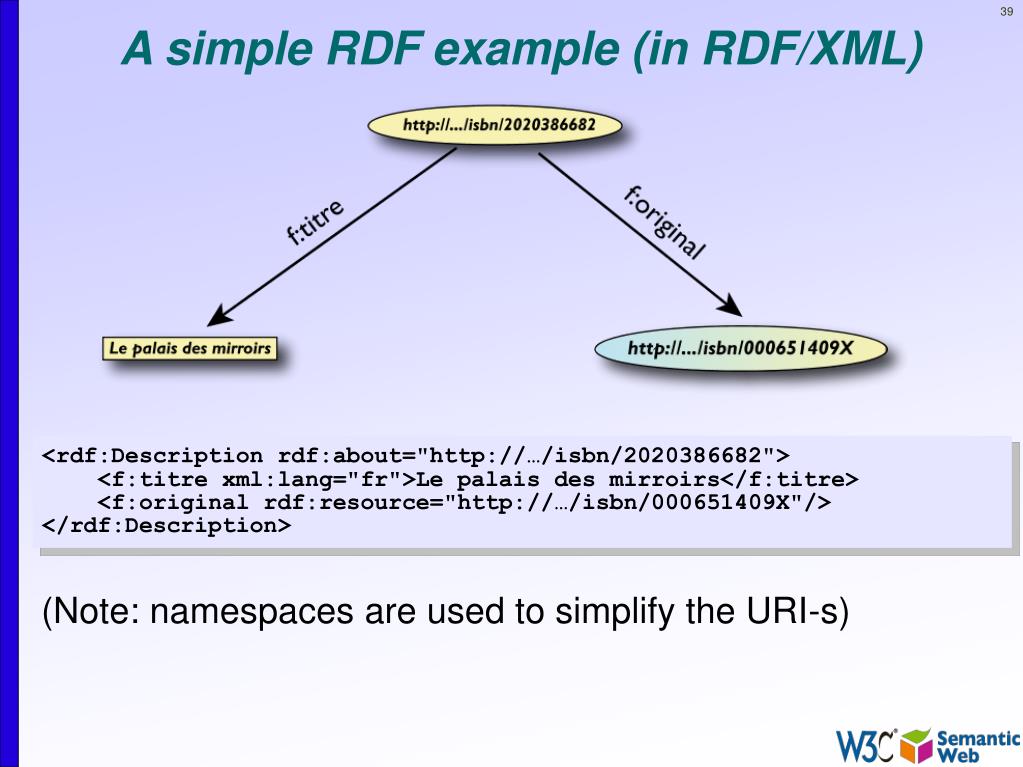 39

A simple RDF example (in RDF/XML)

http://…/isbn/2020386682

f:titre

f:original

Le palais des mirroirs

http://…/isbn/000651409X

<rdf:Description rdf:about="http://…/isbn/2020386682">
<f:titre xml:lang="fr">Le palais des mirroirs</f:titre>
<f:original rdf:resource="http://…/isbn/000651409X"/>
</rdf:Description>

(Note: namespaces are used to simplify the URI-s)

W3C Semantic Web